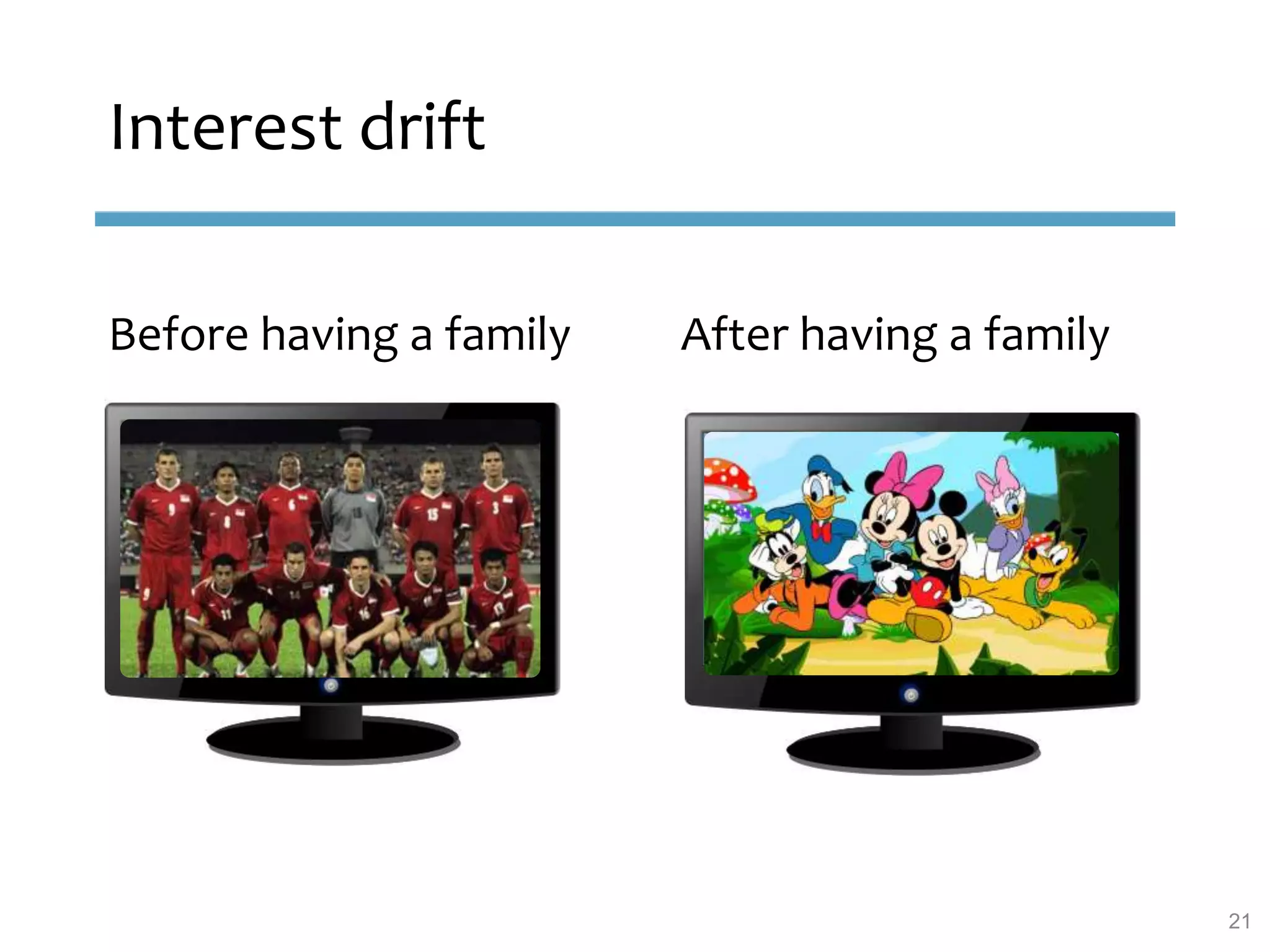 Interest drift

Before having a family

After having a family

21